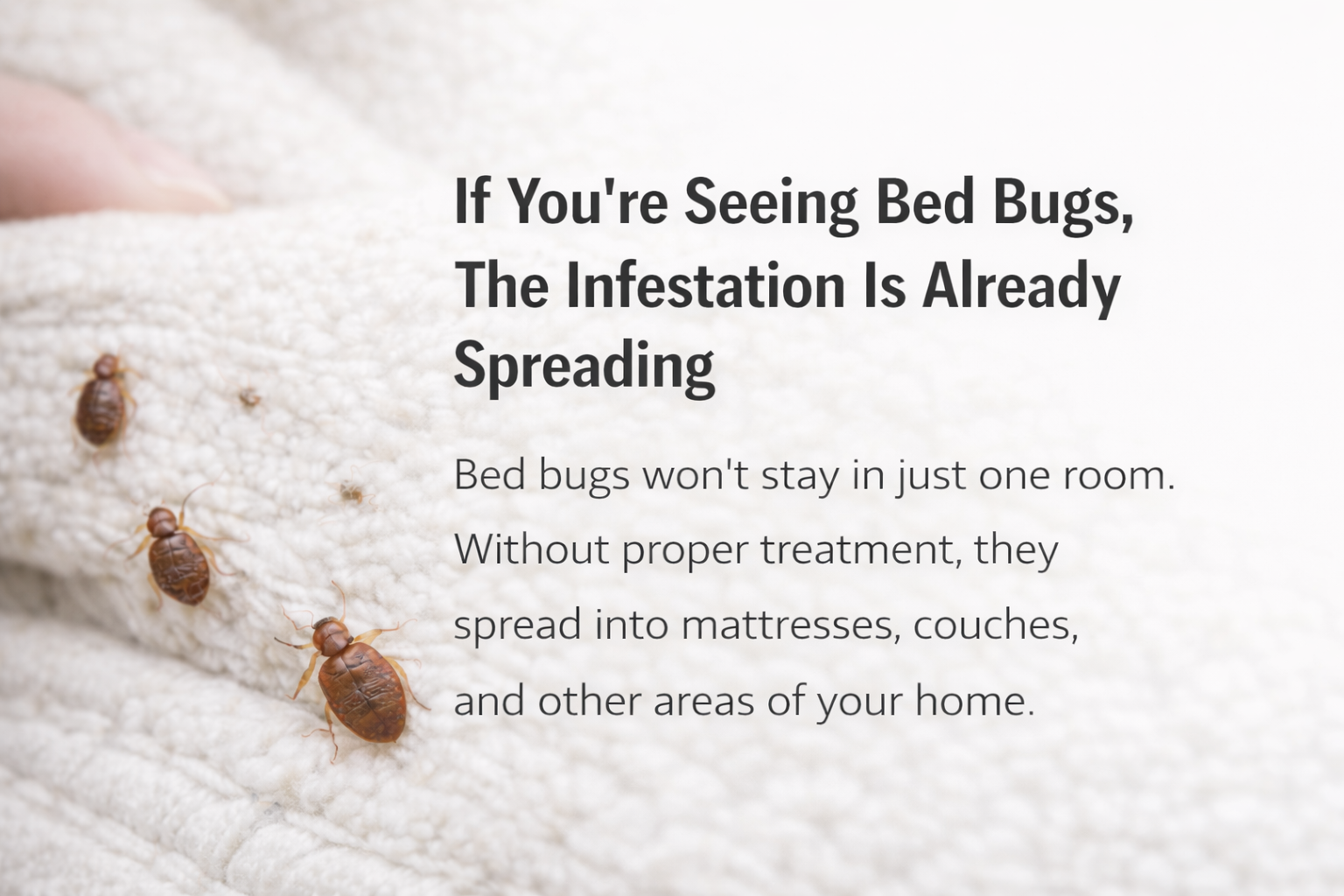 If You're Seeing Bed Bugs, The Infestation Is Already Spreading

Bed bugs won't stay in just one room. Without proper treatment, they spread into mattresses, couches, and other areas of your home.